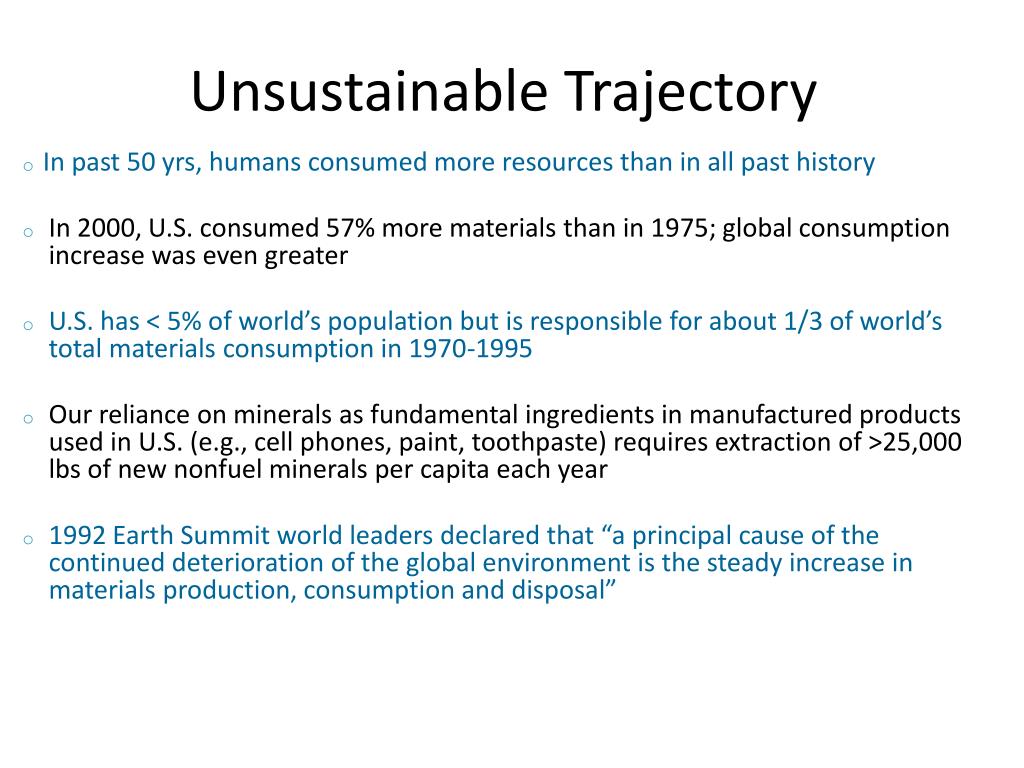 Unsustainable Trajectory

o In past 50 yrs, humans consumed more resources than in all past history

o In 2000, U.S. consumed 57% more materials than in 1975; global consumption increase was even greater

o U.S. has < 5% of world’s population but is responsible for about 1/3 of world’s total materials consumption in 1970-1995

o Our reliance on minerals as fundamental ingredients in manufactured products used in U.S. (e.g., cell phones, paint, toothpaste) requires extraction of >25,000 lbs of new nonfuel minerals per capita each year

o 1992 Earth Summit world leaders declared that “a principal cause of the continued deterioration of the global environment is the steady increase in materials production, consumption and disposal”